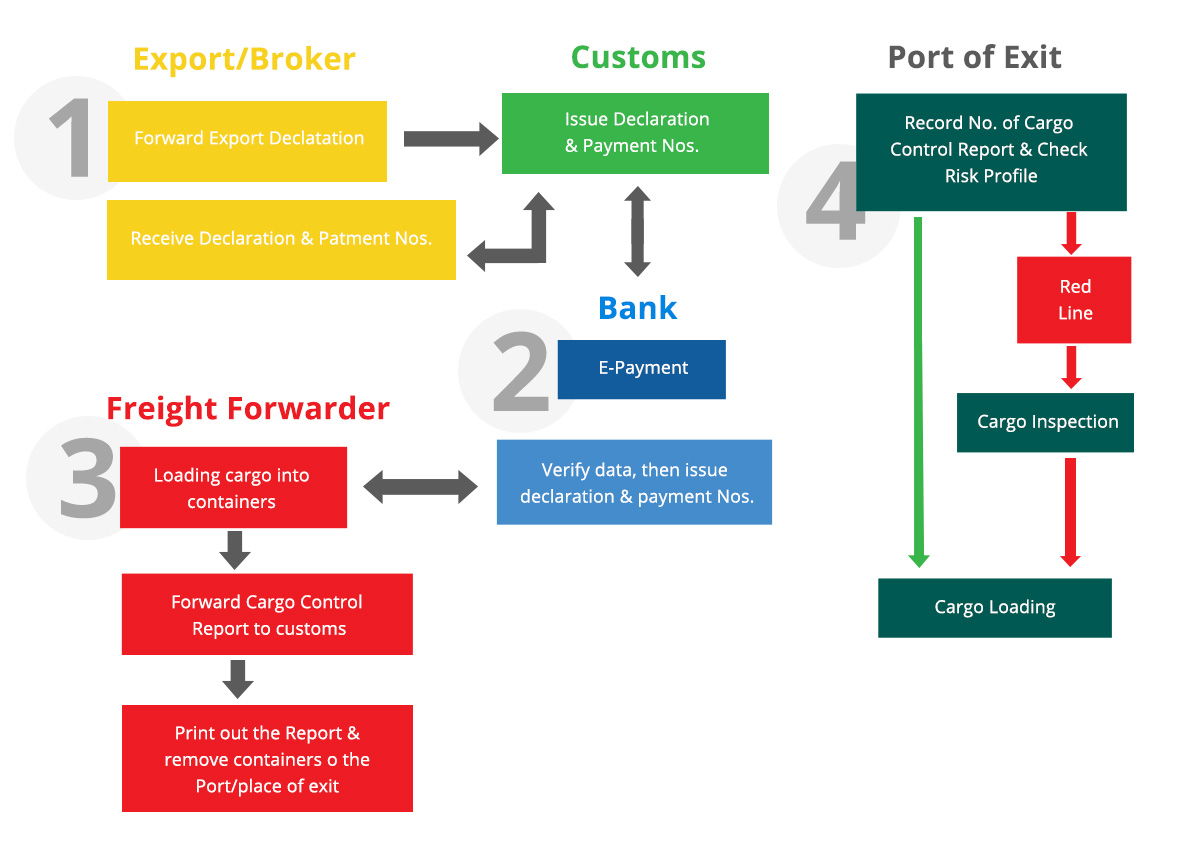 Export/Broker

1

Forward Export Declatation

Receive Declaration & Patment Nos.

Customs

Issue Declaration & Payment Nos.

Bank

2

E-Payment

Verify data, then issue declaration & payment Nos.

Freight Forwarder

3

Loading cargo into containers

Forward Cargo Control Report to customs

Print out the Report & remove containers o the Port/place of exit

Port of Exit

4

Record No. of Cargo Control Report & Check Risk Profile

Red Line

Cargo Inspection

Cargo Loading